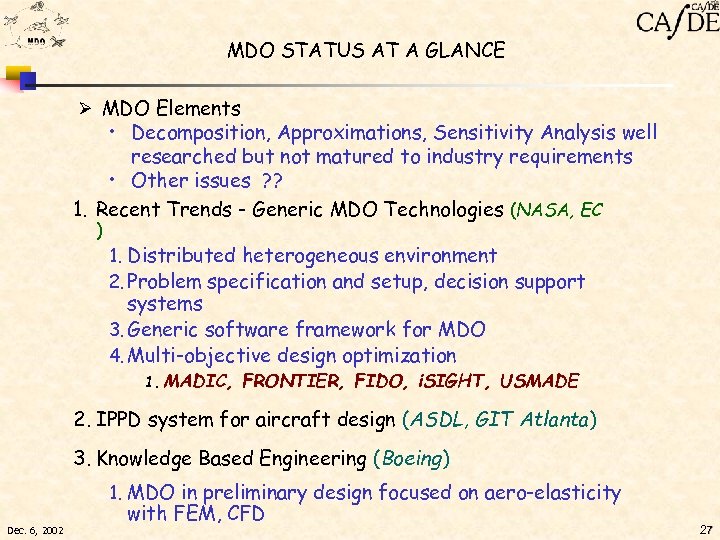 MDO

CA/DE

MDO STATUS AT A GLANCE

➢ MDO Elements
• Decomposition, Approximations, Sensitivity Analysis well researched but not matured to industry requirements
• Other issues ??

1. Recent Trends - Generic MDO Technologies (NASA, EC )
1. Distributed heterogeneous environment
2. Problem specification and setup, decision support systems
3. Generic software framework for MDO
4. Multi-objective design optimization
1. MADIC, FRONTIER, FIDO, iSIGHT, USMADE

2. IPPD system for aircraft design (ASDL, GIT Atlanta)

3. Knowledge Based Engineering (Boeing)
1. MDO in preliminary design focused on aero-elasticity with FEM, CFD

Dec. 6, 2002

27